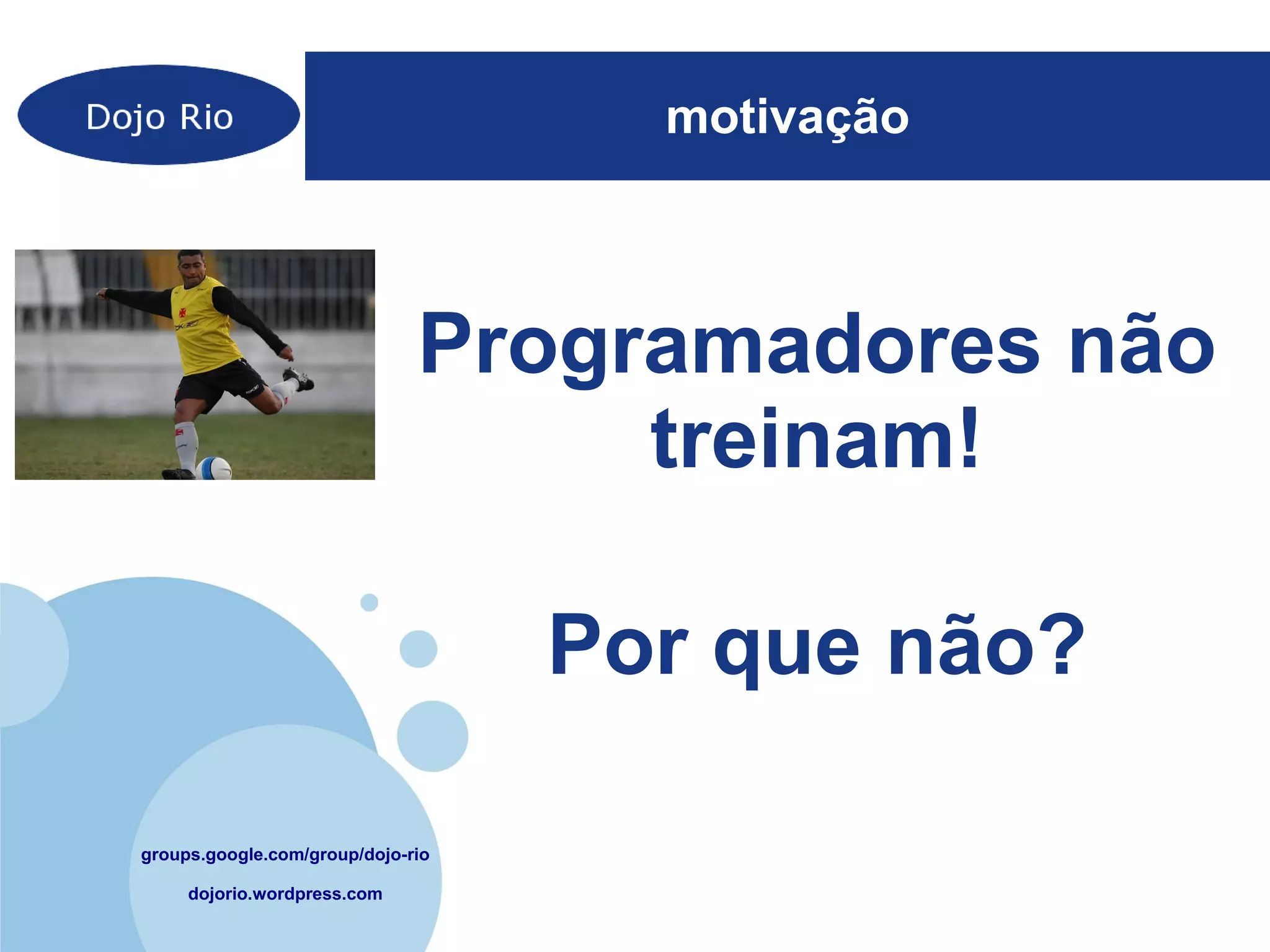 Dojo Rio

motivação

Programadores não treinam!

Por que não?

groups.google.com/group/dojo-rio

dojorio.wordpress.com